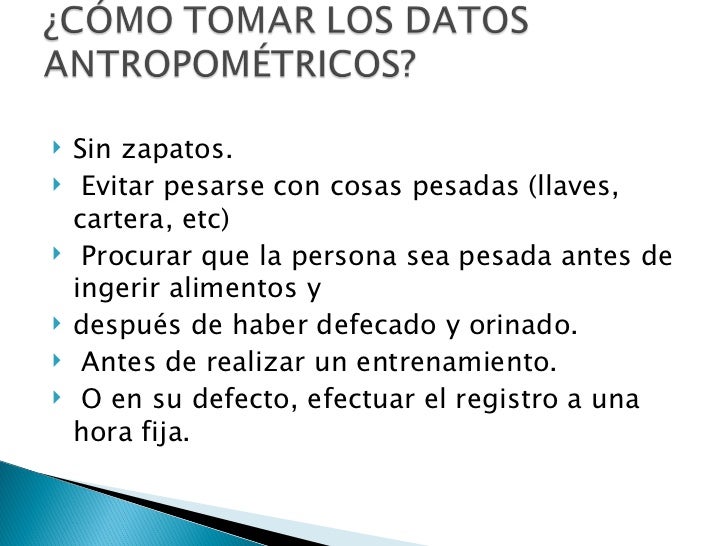 ¿CÓMO TOMAR LOS DATOS ANTROPOMÉTRICOS?

Sin zapatos.
Evitar pesarse con cosas pesadas (llaves, cartera, etc)
Procurar que la persona sea pesada antes de ingerir alimentos y
después de haber defecado y orinado.
Antes de realizar un entrenamiento.
O en su defecto, efectuar el registro a una hora fija.